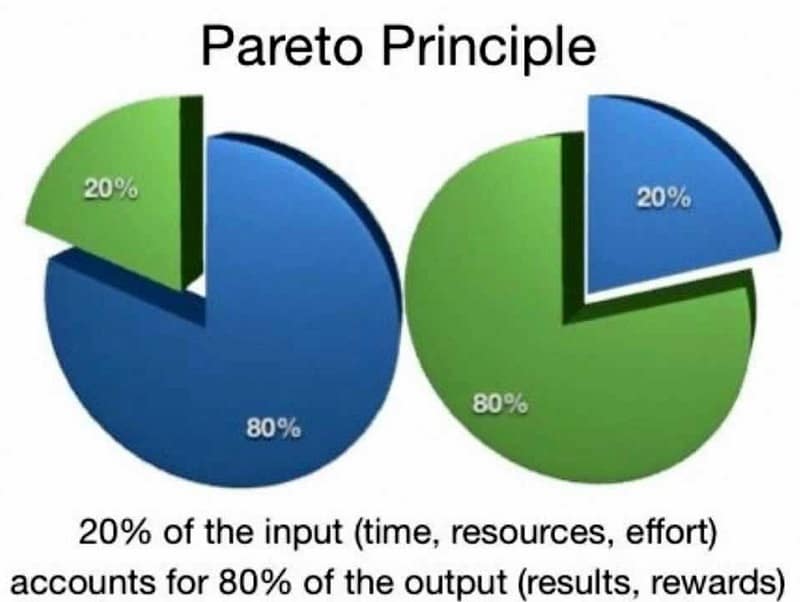 Pareto Principle

20%

80%

20%

80%

20% of the input (time, resources, effort) accounts for 80% of the output (results, rewards)